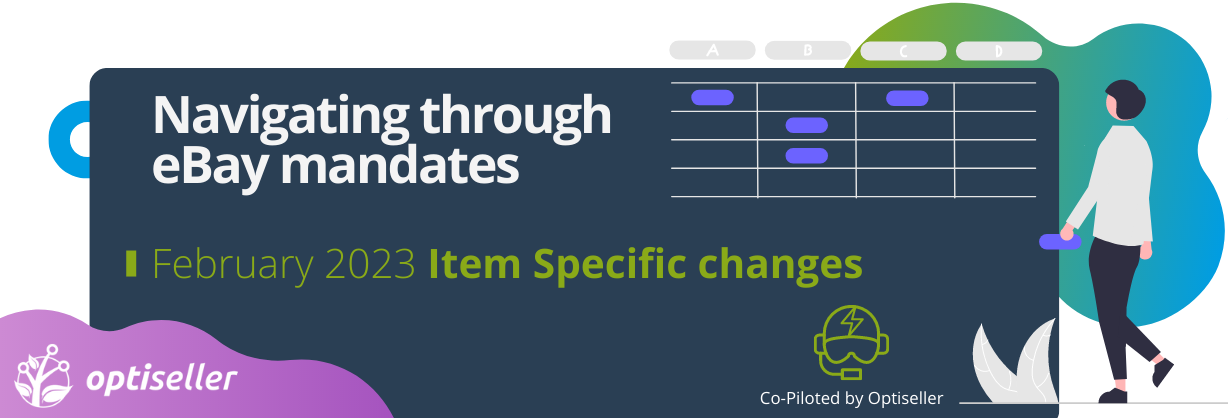 A B C D

Navigating through eBay mandates

February 2023 Item Specific changes

optiseller

Co-Piloted by Optiseller